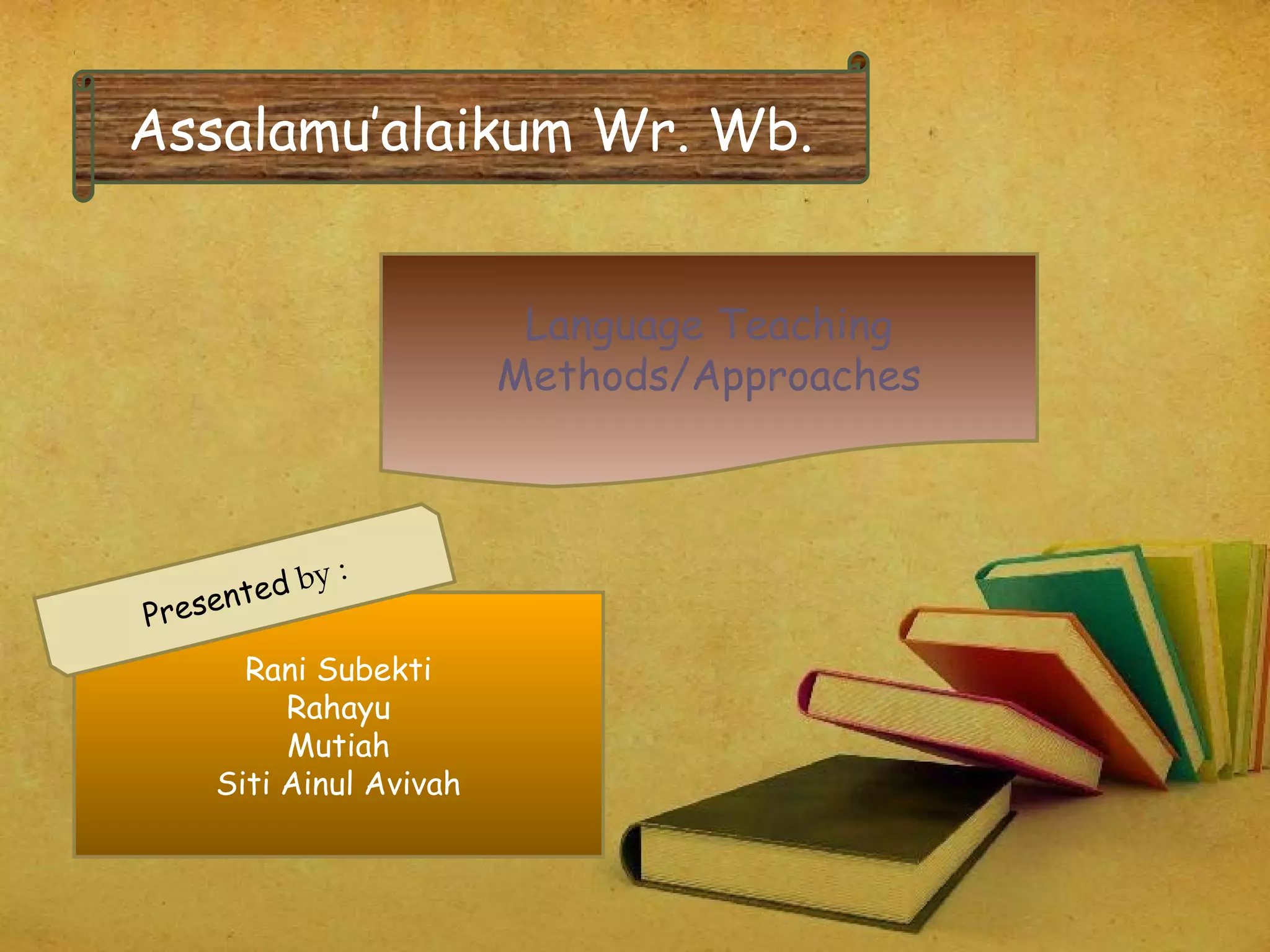 Assalamu'alaikum Wr. Wb.

Language Teaching Methods/Approaches

Presented by :

Rani Subekti
Rahayu
Mutiah
Siti Ainul Avivah